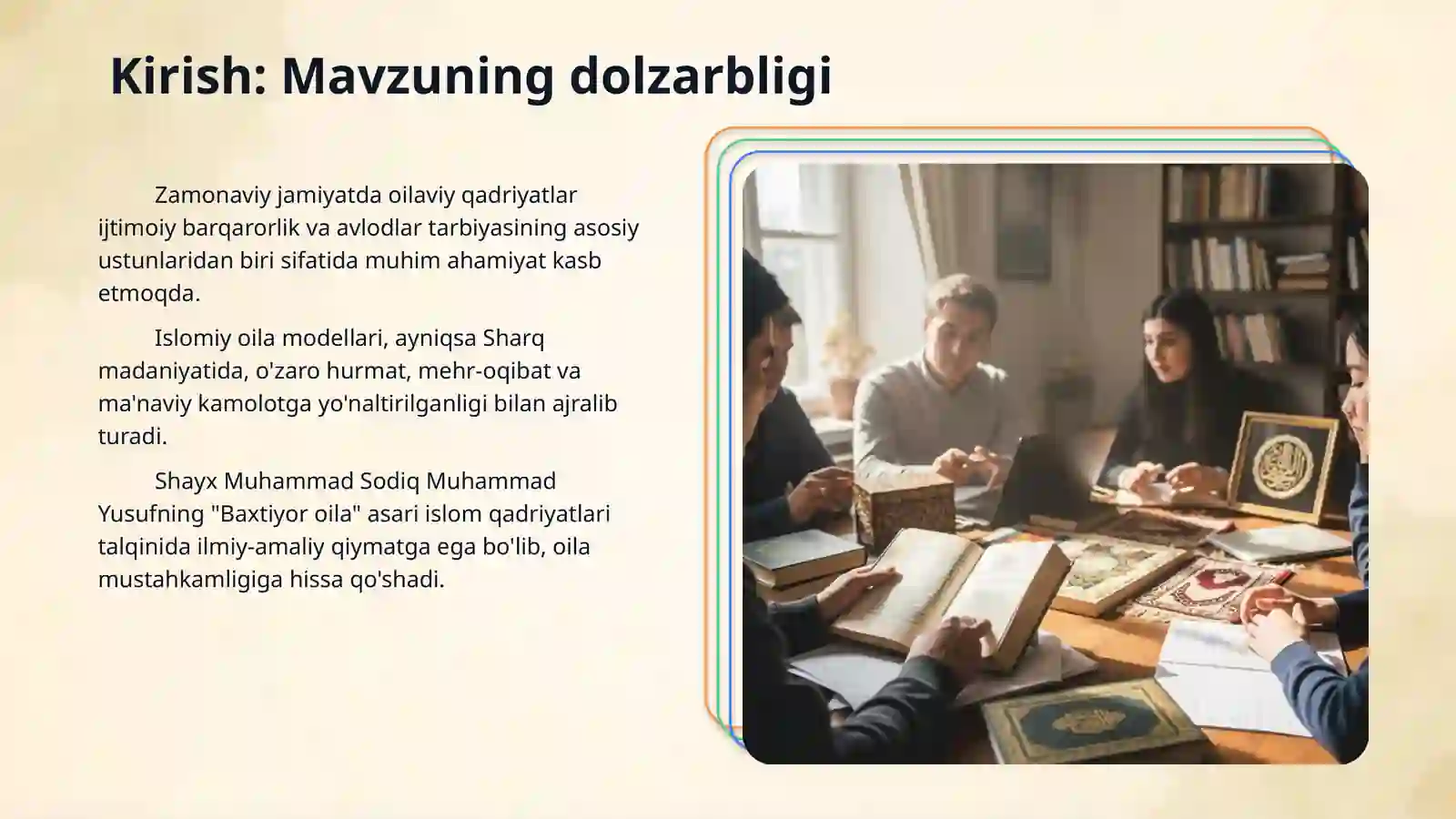 Kirish: Mavzuning dolzarbligi

Zamonaviy jamiyatda oilaviy qadriyatlar ijtimoiy barqarorlik va avlodlar tarbiyasining asosiy ustunlaridan biri sifatida muhim ahamiyat kasb etmoqda.

Islomiy oila modellari, ayniqsa Sharq madaniyatida, o'zaro hurmat, mehr-oqibat va ma'naviy kamolotga yo'naltirilganligi bilan ajralib turadi.

Shayx Muhammad Sodiq Muhammad Yusufning "Baxtiyor oila" asari islom qadriyatlari talqinida ilmiy-amaliy qiymatga ega bo'lib, oila mustahkamligiga hissa qo'shadi.